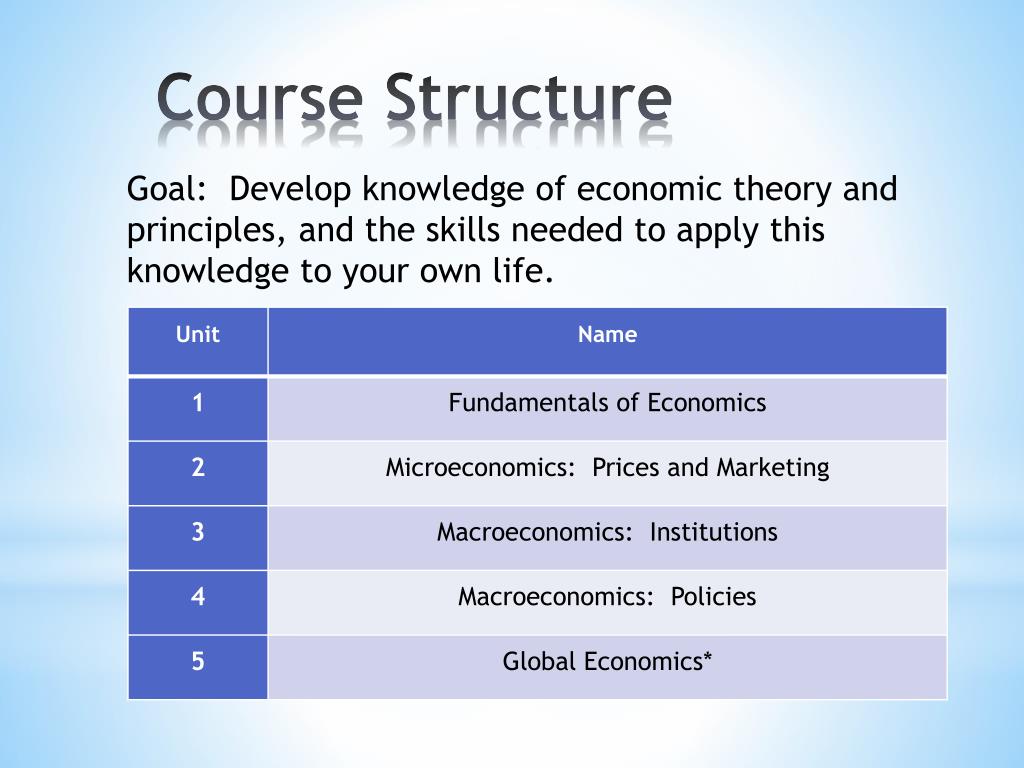 Course Structure

Goal: Develop knowledge of economic theory and principles, and the skills needed to apply this knowledge to your own life.

| Unit | Name |
|---|---|
| 1 | Fundamentals of Economics |
| 2 | Microeconomics: Prices and Marketing |
| 3 | Macroeconomics: Institutions |
| 4 | Macroeconomics: Policies |
| 5 | Global Economics* |